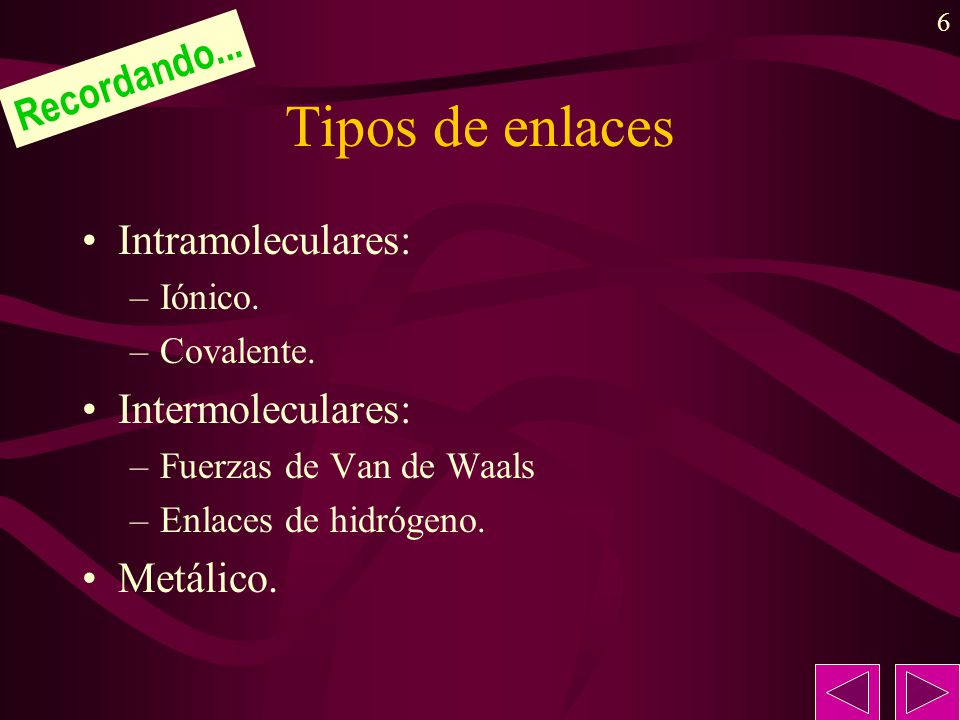 6

Recordando...

Tipos de enlaces

• Intramoleculares:
– Iónico.
– Covalente.
• Intermoleculares:
– Fuerzas de Van de Waals
– Enlaces de hidrógeno.
• Metálico.